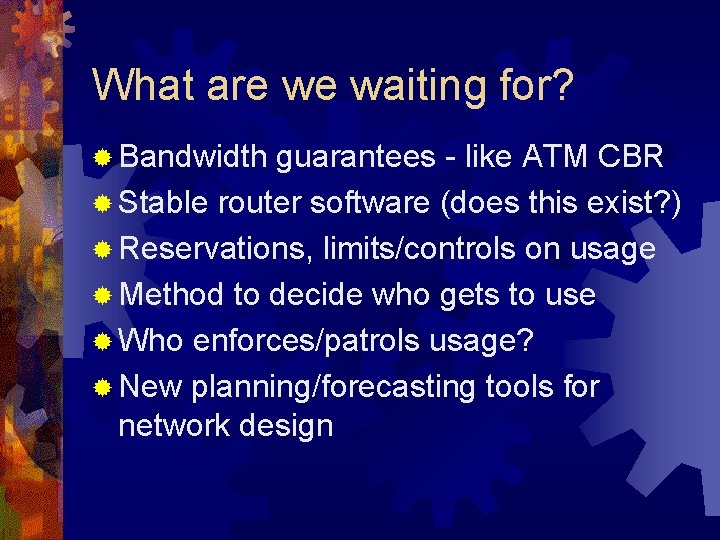 What are we waiting for?

Bandwidth guarantees - like ATM CBR
Stable router software (does this exist?)
Reservations, limits/controls on usage
Method to decide who gets to use
Who enforces/patrols usage?
New planning/forecasting tools for network design